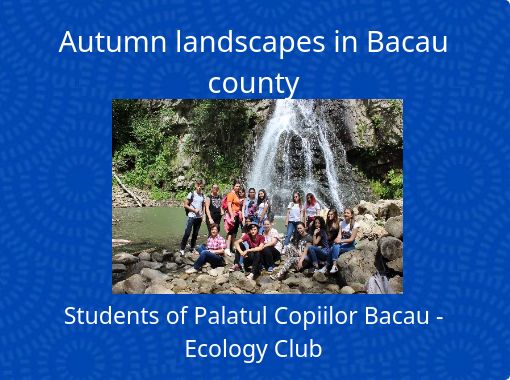 Autumn landscapes in Bacau county

Students of Palatul Copiilor Bacau - Ecology Club